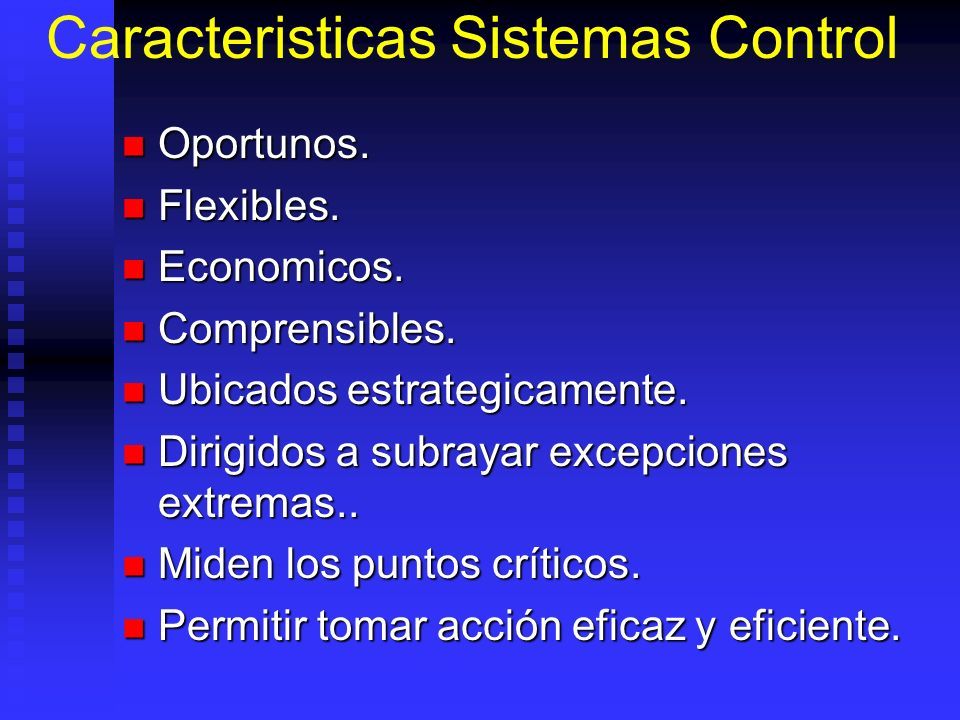 Caracteristicas Sistemas Control

- Oportunos.
- Flexibles.
- Economicos.
- Comprensibles.
- Ubicados estrategicamente.
- Dirigidos a subrayar excepciones extremas..
- Miden los puntos críticos.
- Permitir tomar acción eficaz y eficiente.